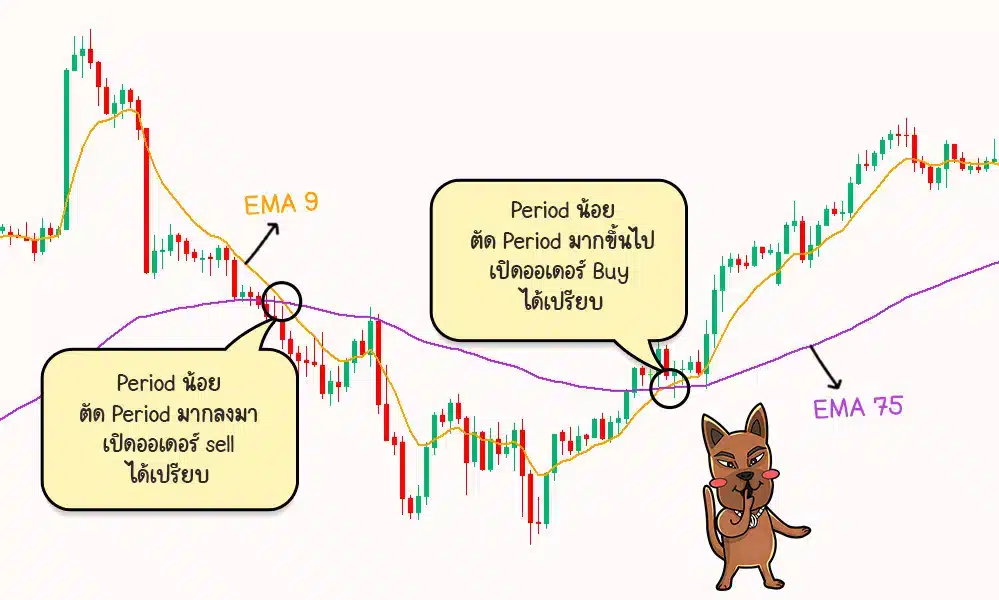 EMA 9

Period น้อย
ตัด Period มากขึ้นไป
เปิดออเดอร์ Buy
ได้เปรียบ

Period น้อย
ตัด Period มากลงมา
เปิดออเดอร์ sell
ได้เปรียบ

EMA 75